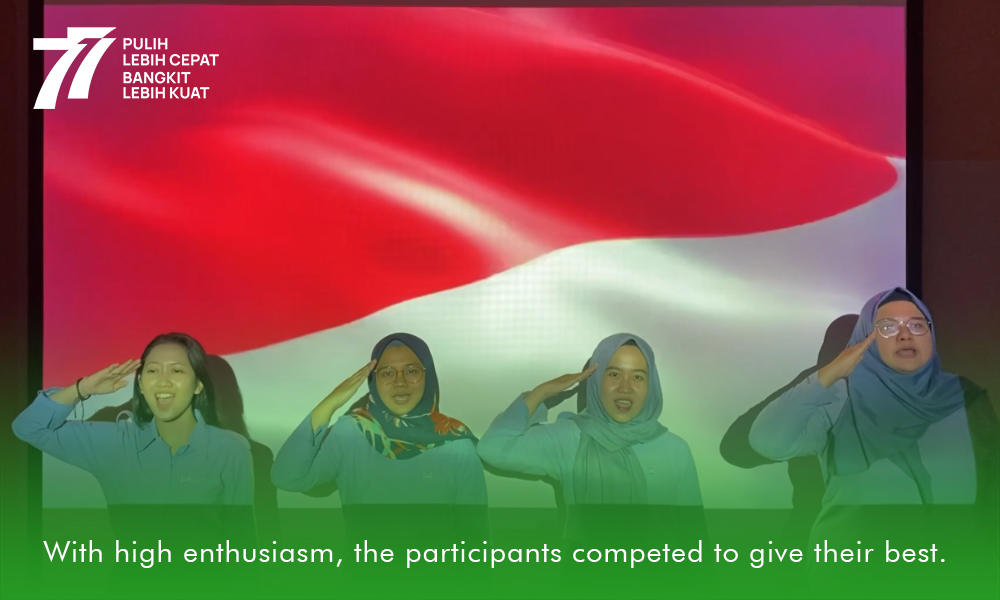 77
PULIH
LEBIH CEPAT
BANGKIT
LEBIH KUAT

With high enthusiasm, the participants competed to give their best.